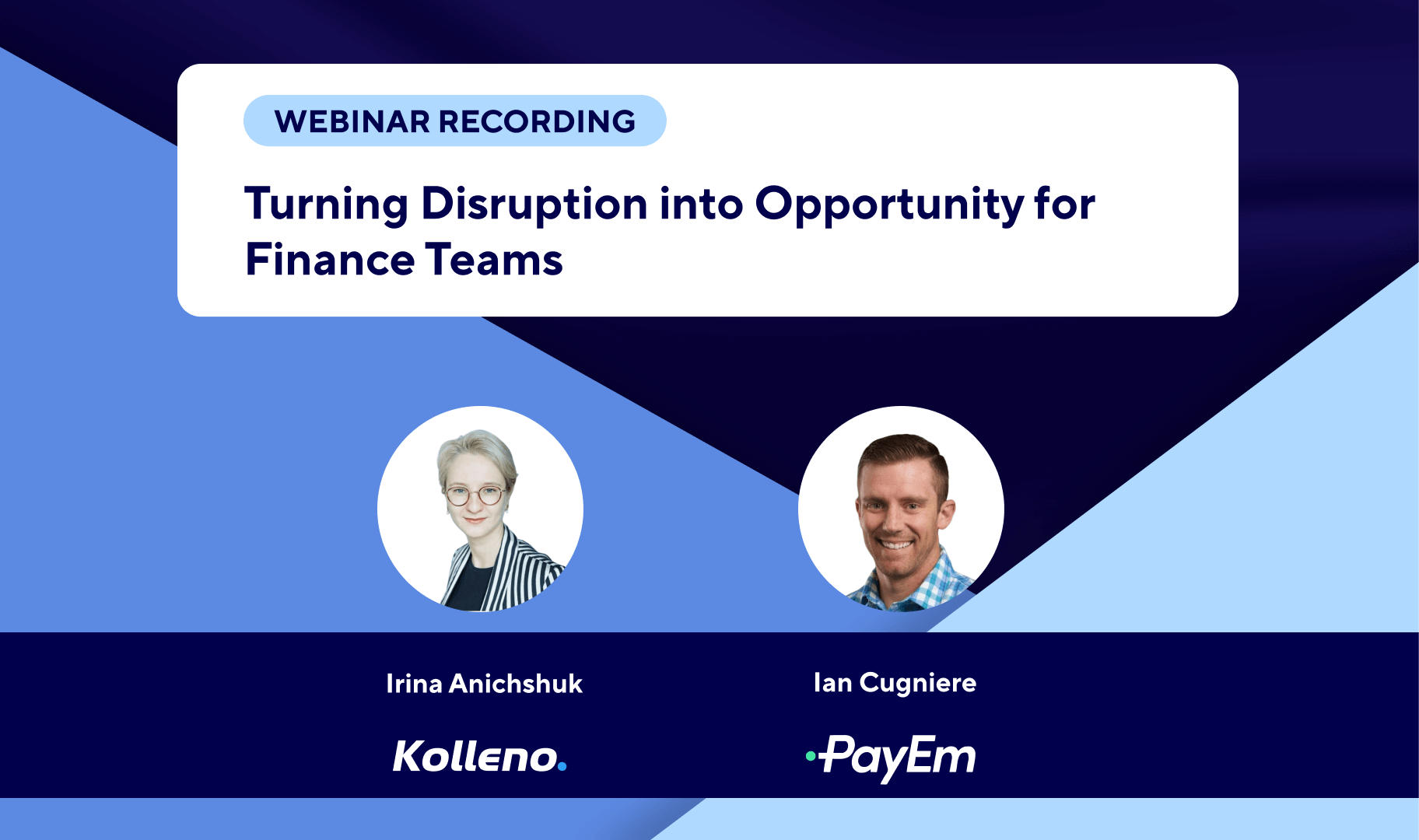 WEBINAR RECORDING

Turning Disruption into Opportunity for Finance Teams

Irina Anichshuk

Kolleno.

Ian Cugniere

PayEm